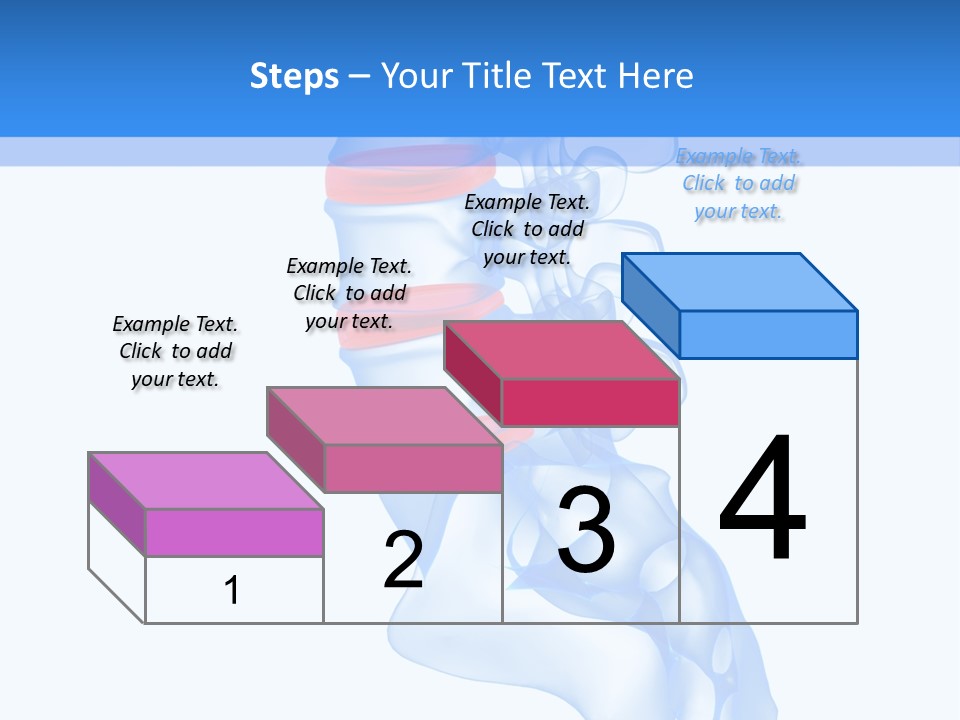 Steps – Your Title Text Here

Example Text. Click to add your text.

Example Text. Click to add your text.

Example Text. Click to add your text.

Example Text. Click to add your text.

1

2

3

4